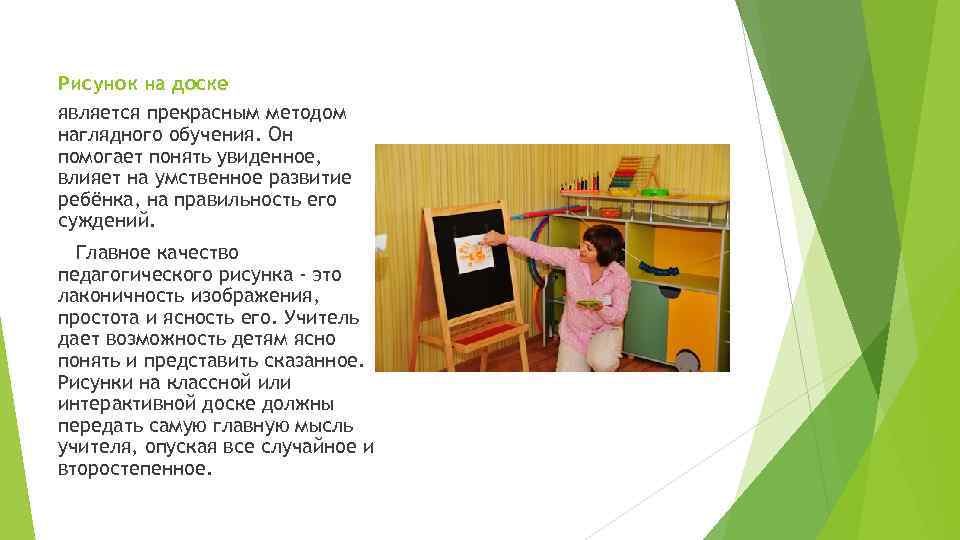 Рисунок на доске

является прекрасным методом наглядного обучения. Он помогает понять увиденное, влияет на умственное развитие ребёнка, на правильность его суждений.

Главное качество педагогического рисунка - это лаконичность изображения, простота и ясность его. Учитель дает возможность детям ясно понять и представить сказанное. Рисунки на классной или интерактивной доске должны передать самую главную мысль учителя, опуская все случайное и второстепенное.